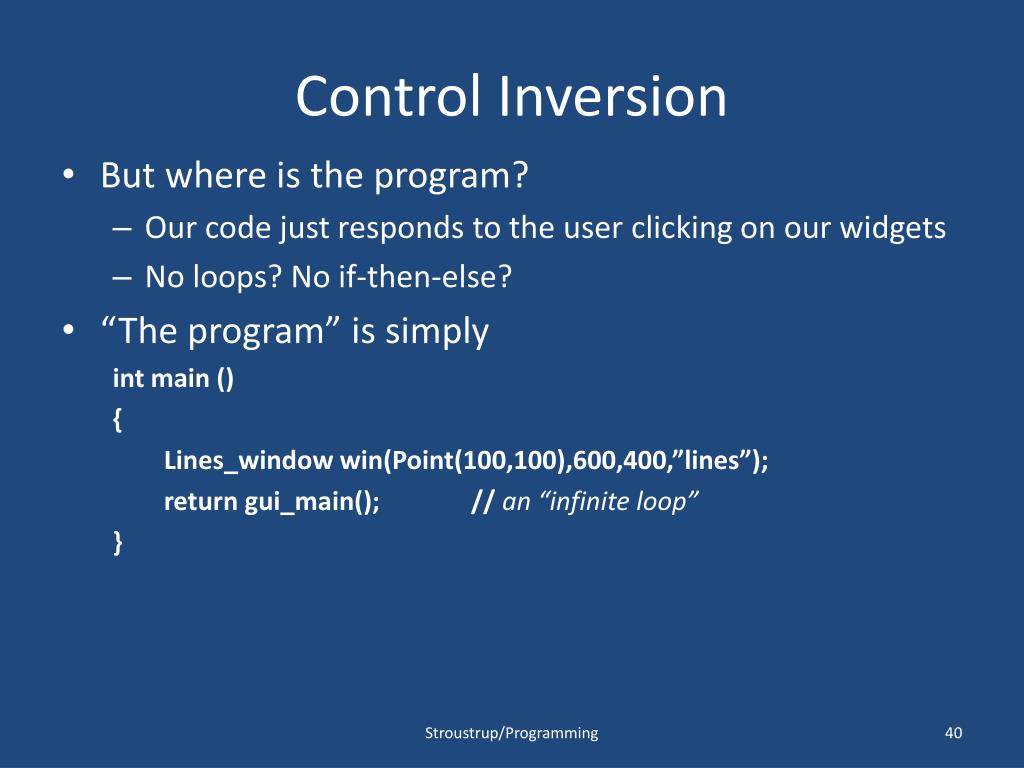 Control Inversion

• But where is the program?
  – Our code just responds to the user clicking on our widgets
  – No loops? No if-then-else?
• “The program” is simply

int main ()
{
    Lines_window win(Point(100,100),600,400,”lines”);
    return gui_main();    // an “infinite loop”
}

Stroustrup/Programming

40